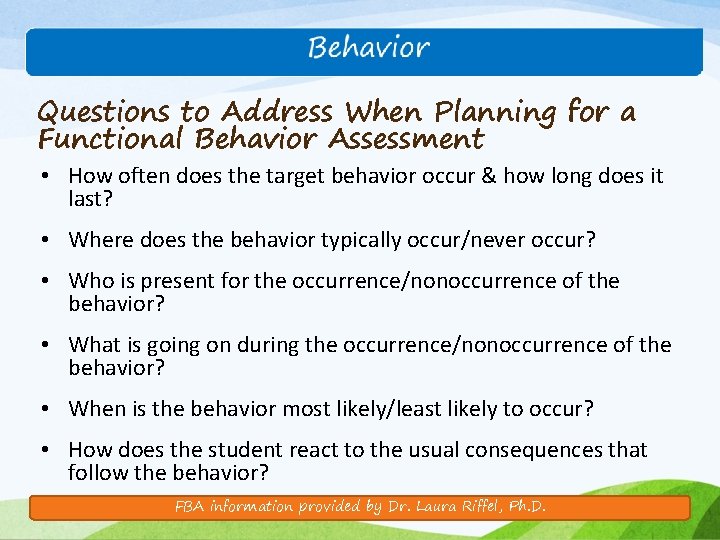 Behavior

Questions to Address When Planning for a Functional Behavior Assessment

• How often does the target behavior occur & how long does it last?

• Where does the behavior typically occur/never occur?

• Who is present for the occurrence/nonoccurrence of the behavior?

• What is going on during the occurrence/nonoccurrence of the behavior?

• When is the behavior most likely/least likely to occur?

• How does the student react to the usual consequences that follow the behavior?

FBA information provided by Dr. Laura Riffel, Ph.D.